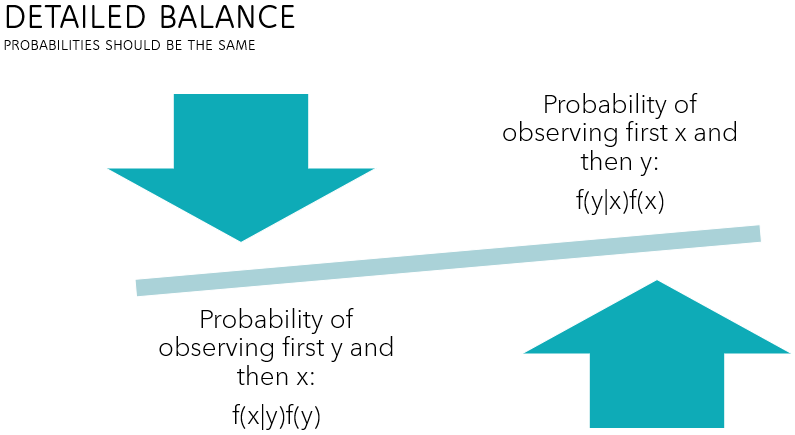 DETAILED BALANCE
PROBABILITIES SHOULD BE THE SAME

Probability of observing first x and then y:

$f(y|x)f(x)$

Probability of observing first y and then x:

$f(x|y)f(y)$